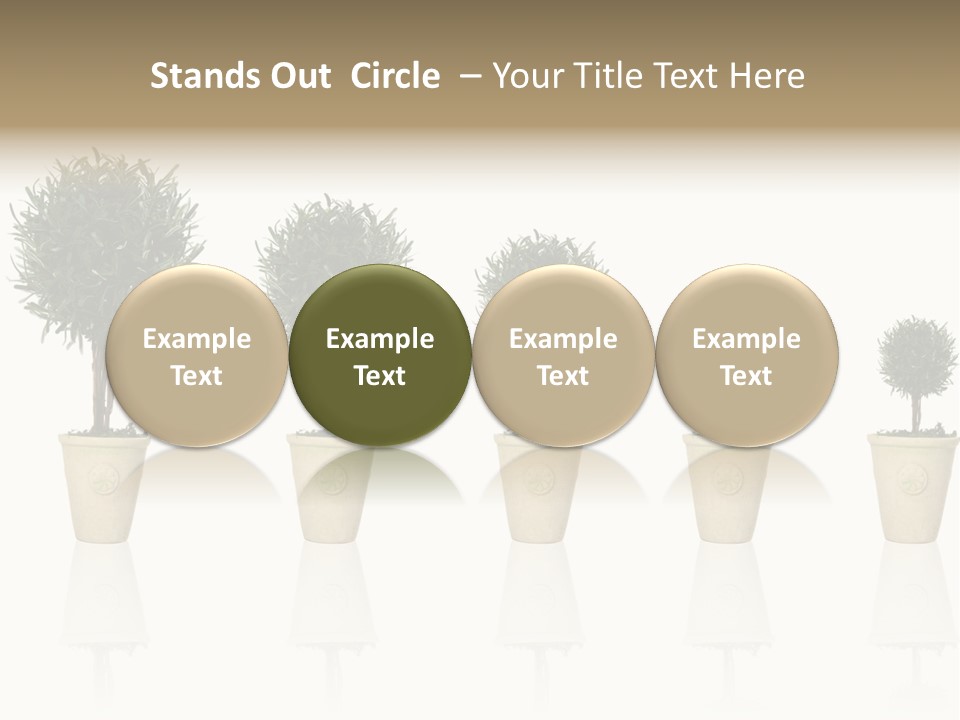 Stands Out Circle – Your Title Text Here

Example Text

Example Text

Example Text

Example Text